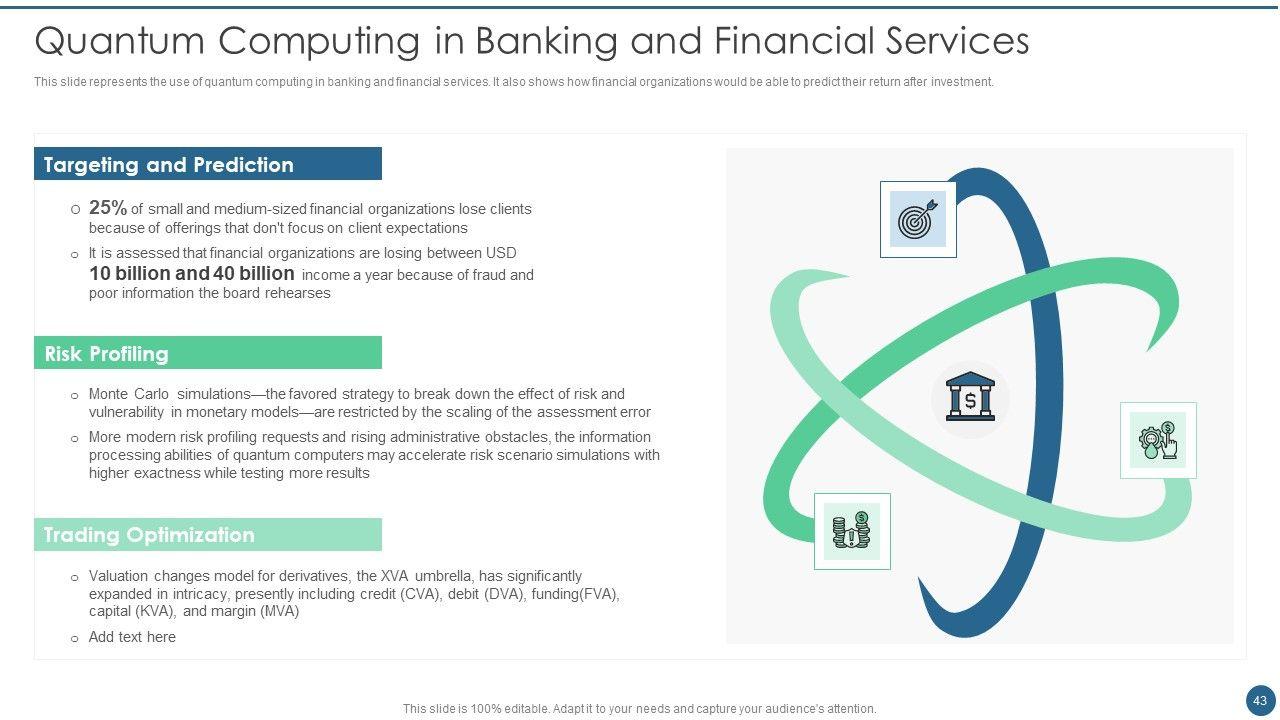 Quantum Computing in Banking and Financial Services

This slide represents the use of quantum computing in banking and financial services. It also shows how financial organizations would be able to predict their return after investment.

Targeting and Prediction

o 25% of small and medium-sized financial organizations lose clients because of offerings that don't focus on client expectations

o It is assessed that financial organizations are losing between USD 10 billion and 40 billion income a year because of fraud and poor information the board rehearses

Risk Profiling

o Monte Carlo simulations—the favored strategy to break down the effect of risk and vulnerability in monetary models—are restricted by the scaling of the assessment error

o More modern risk profiling requests and rising administrative obstacles, the information processing abilities of quantum computers may accelerate risk scenario simulations with higher exactness while testing more results

Trading Optimization

o Valuation changes model for derivatives, the XVA umbrella, has significantly expanded in intricacy, presently including credit (CVA), debit (DVA), funding(FVA), capital (KVA), and margin (MVA)

o Add text here

$

This slide is 100% editable. Adapt it to your needs and capture your audience's attention.

43